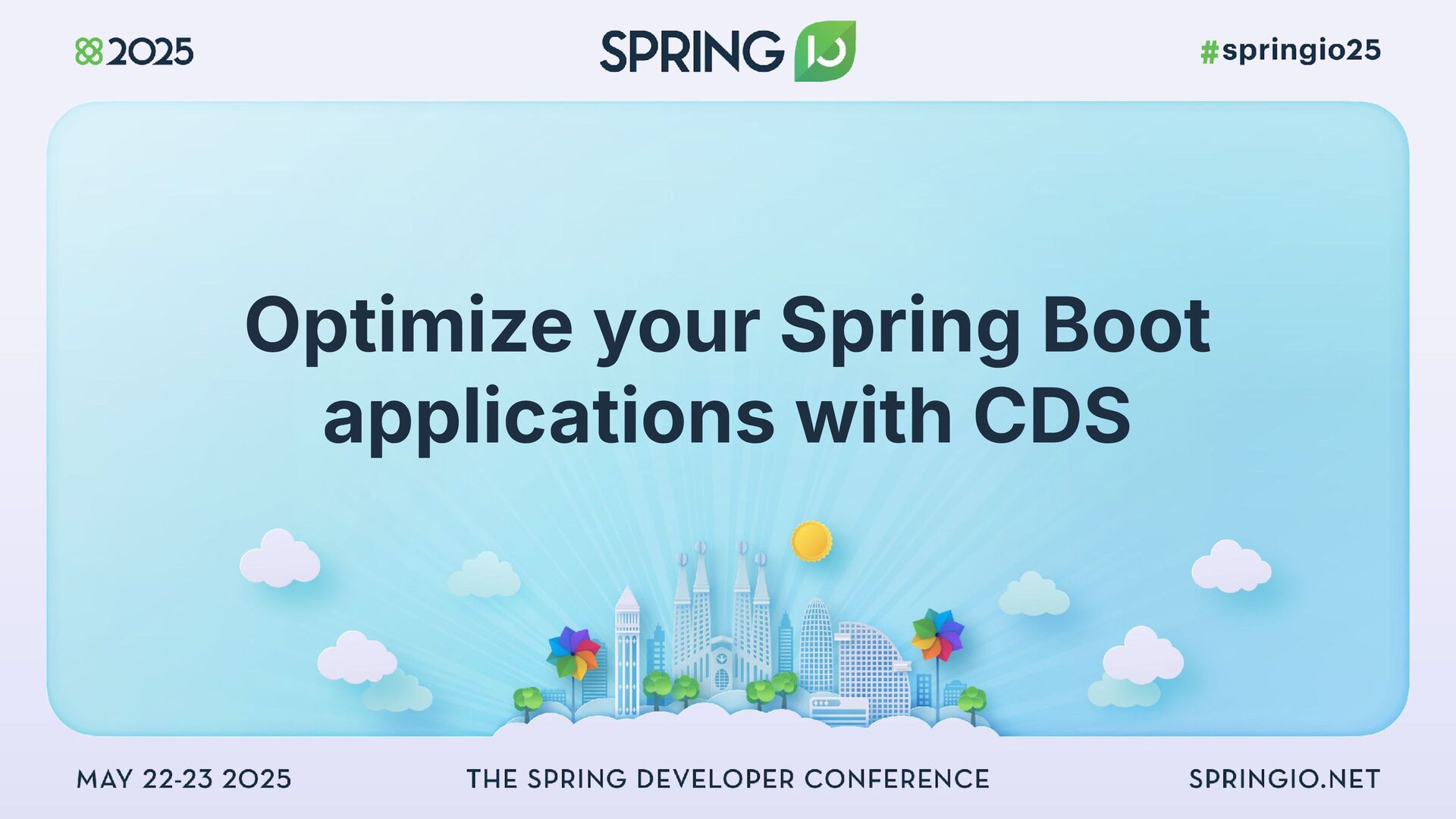 2025

SPRING IO

#springio25

Optimize your Spring Boot applications with CDS

MAY 22-23 2025

THE SPRING DEVELOPER CONFERENCE

SPRINGIO.NET